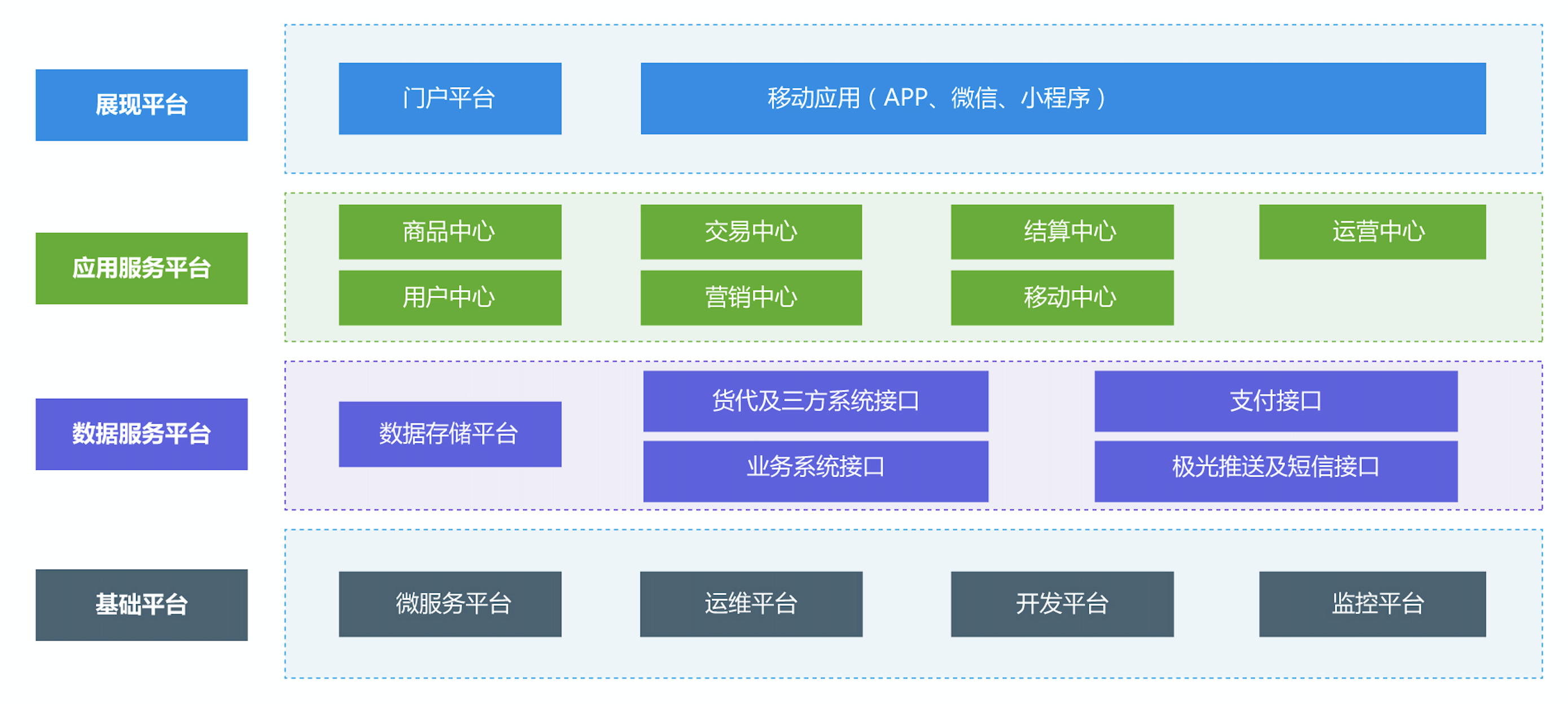 展现平台

门户平台

移动应用（APP、微信、小程序）

应用服务平台

商品中心

交易中心

结算中心

运营中心

用户中心

营销中心

移动中心

数据服务平台

数据存储平台

货代及三方系统接口

支付接口

业务系统接口

极光推送及短信接口

基础平台

微服务平台

运维平台

开发平台

监控平台